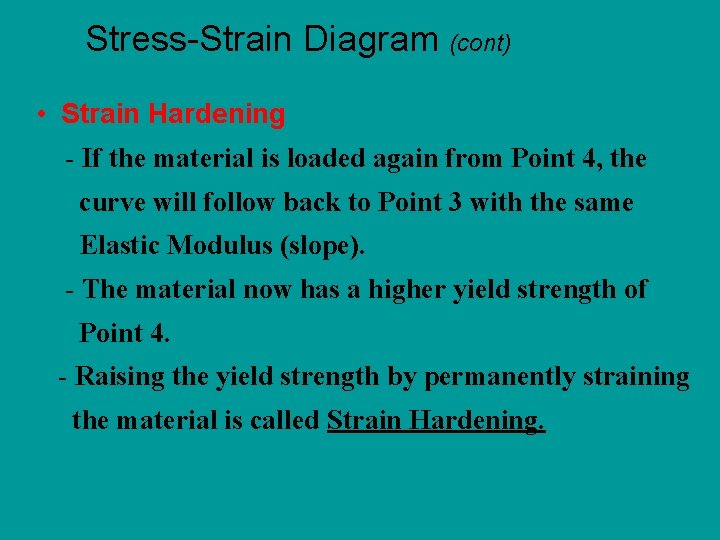 Stress-Strain Diagram (cont)

• Strain Hardening

- If the material is loaded again from Point 4, the curve will follow back to Point 3 with the same Elastic Modulus (slope).

- The material now has a higher yield strength of Point 4.

- Raising the yield strength by permanently straining the material is called Strain Hardening.